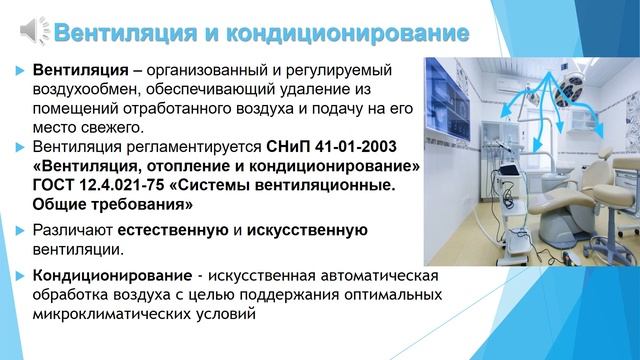 Вентиляция и кондиционирование

Вентиляция – организованный и регулируемый воздухообмен, обеспечивающий удаление из помещений отработанного воздуха и подачу на его место свежего.

Вентиляция регламентируется СНиП 41-01-2003 «Вентиляция, отопление и кондиционирование» ГОСТ 12.4.021-75 «Системы вентиляционные. Общие требования»

Различают естественную и искусственную вентиляции.

Кондиционирование - искусственная автоматическая обработка воздуха с целью поддержания оптимальных микроклиматических условий